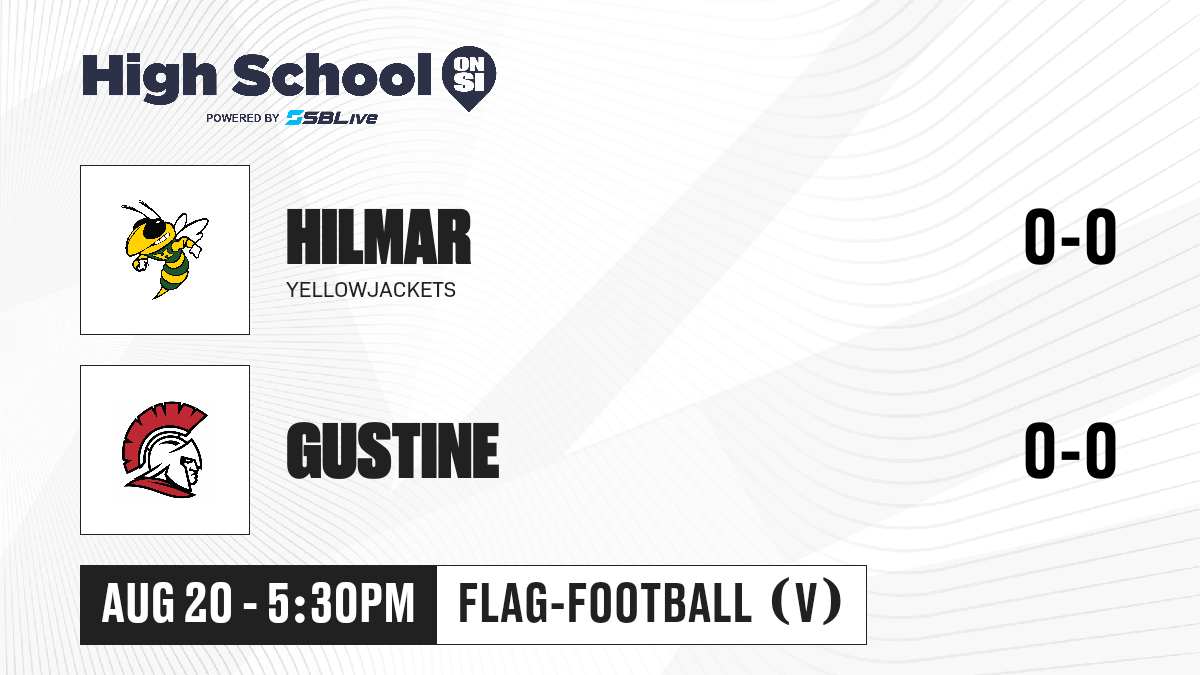 High School ON SI
POWERED BY SBLive

HILMAR
YELLOWJACKETS
0-0

GUSTINE
0-0

AUG 20 - 5:30PM
FLAG-FOOTBALL (V)